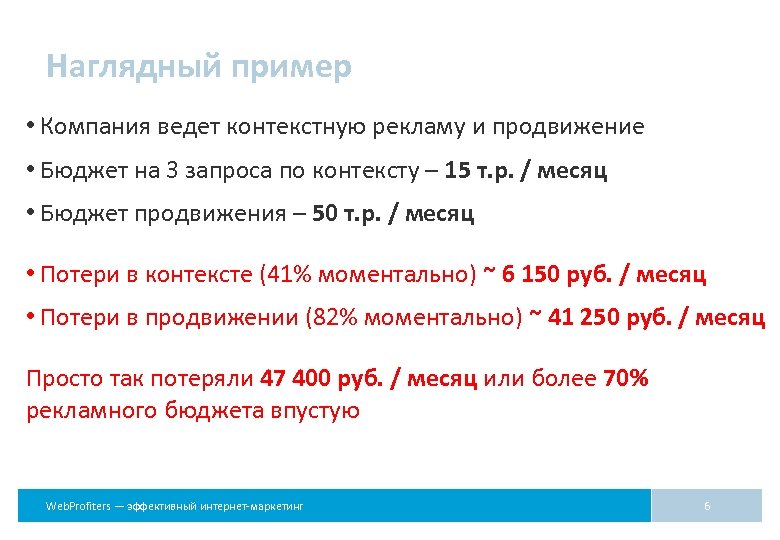 Наглядный пример

• Компания ведет контекстную рекламу и продвижение

• Бюджет на 3 запроса по контексту – 15 т.р. / месяц

• Бюджет продвижения – 50 т.р. / месяц

• Потери в контексте (41% моментально) ~ 6 150 руб. / месяц

• Потери в продвижении (82% моментально) ~ 41 250 руб. / месяц

Просто так потеряли 47 400 руб. / месяц или более 70% рекламного бюджета впустую

WebProfiters — эффективный интернет-маркетинг

6